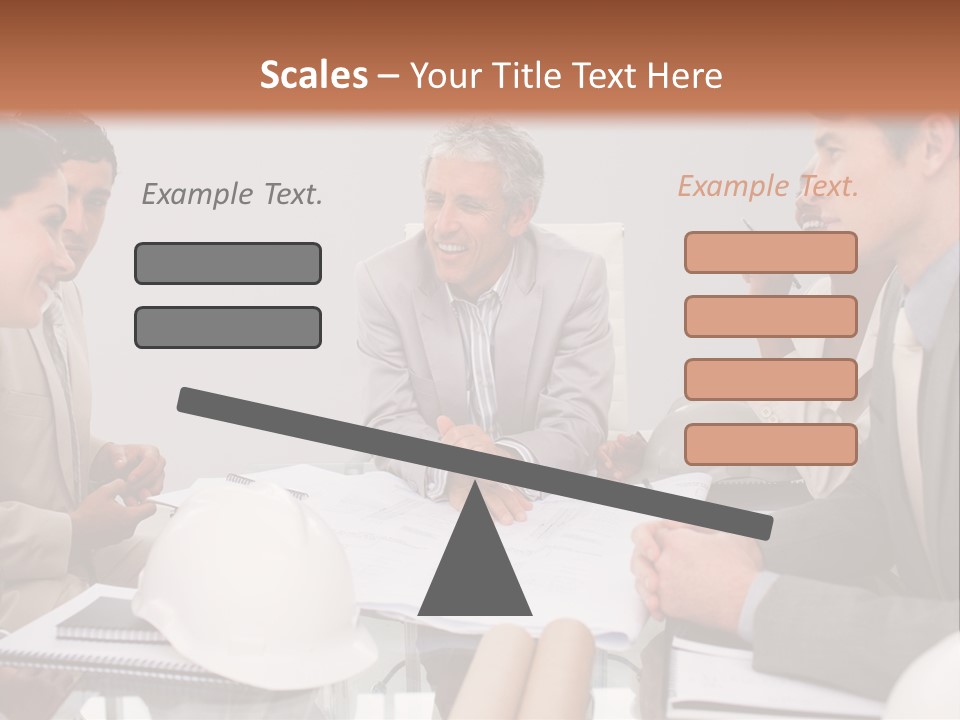 Scales – Your Title Text Here

Example Text.

Example Text.